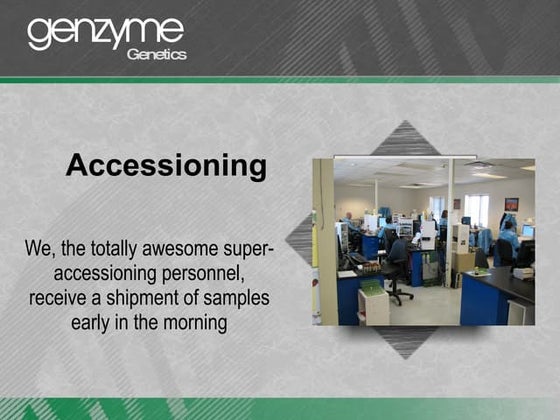 genzyme
Genetics

Accessioning

We, the totally awesome super-accessioning personnel, receive a shipment of samples early in the morning